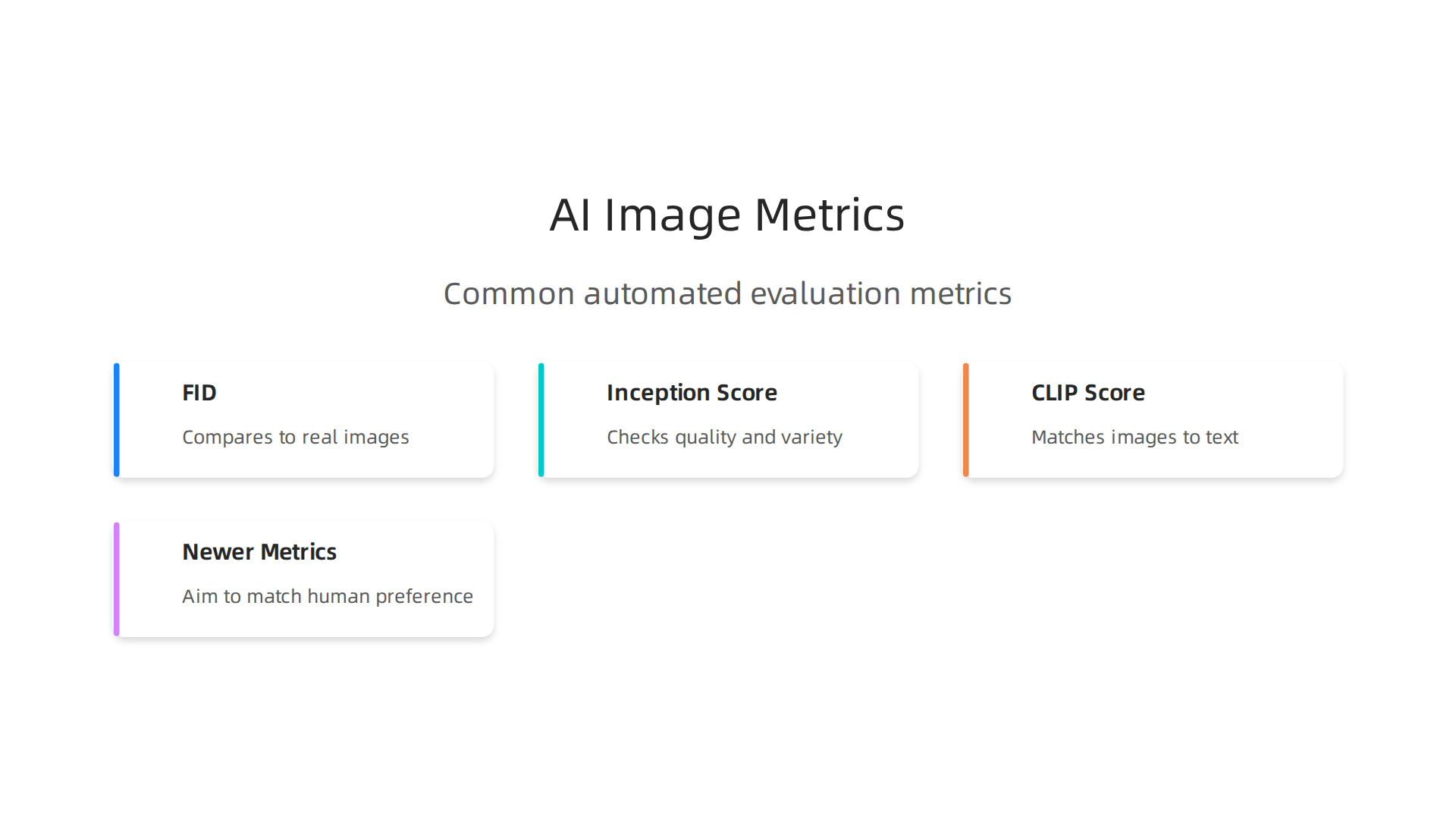 AI Image Metrics

Common automated evaluation metrics

FID

Compares to real images

Inception Score

Checks quality and variety

CLIP Score

Matches images to text

Newer Metrics

Aim to match human preference